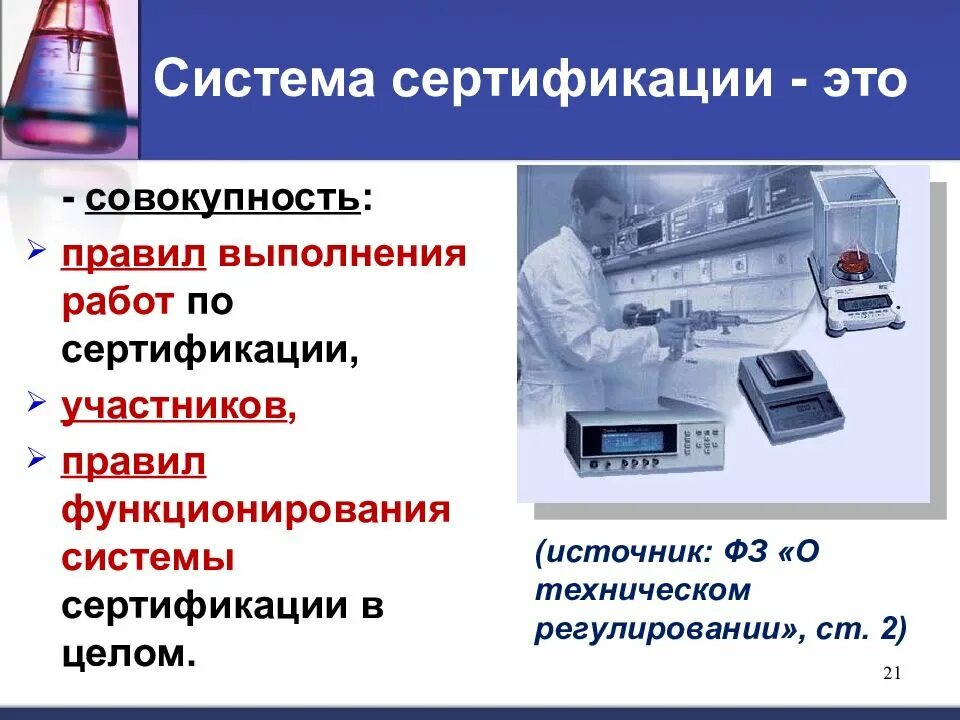 Система сертификации - это

- совокупность:

➢ правил выполнения работ по сертификации,

➢ участников,

➢ правил функционирования системы сертификации в целом.

(источник: ФЗ «О техническом регулировании», ст. 2)

21